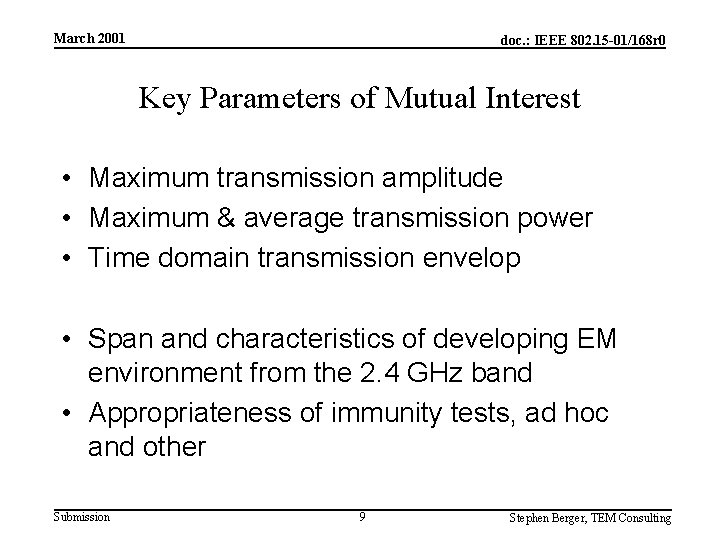 March 2001

doc.: IEEE 802.15-01/168r0

Key Parameters of Mutual Interest

• Maximum transmission amplitude
• Maximum & average transmission power
• Time domain transmission envelop

• Span and characteristics of developing EM environment from the 2.4 GHz band
• Appropriateness of immunity tests, ad hoc and other

Submission

9

Stephen Berger, TEM Consulting